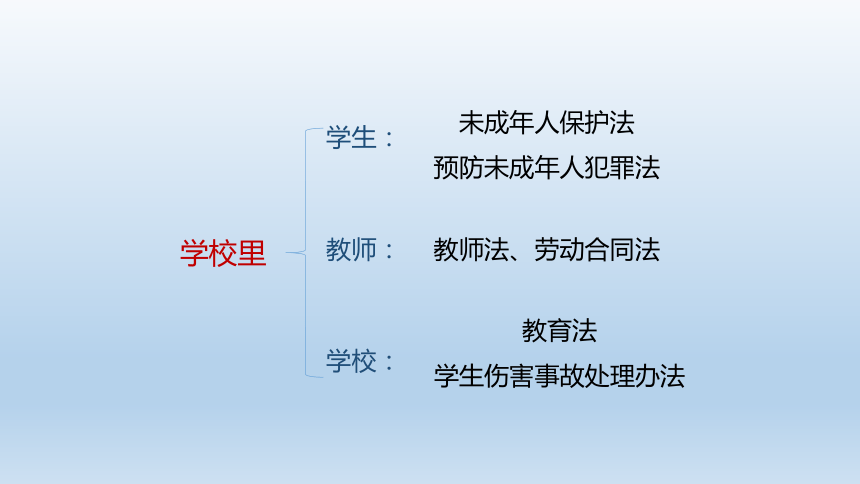 学校里

学生：

未成年人保护法

预防未成年人犯罪法

教师：

教师法、劳动合同法

学校：

教育法

学生伤害事故处理办法